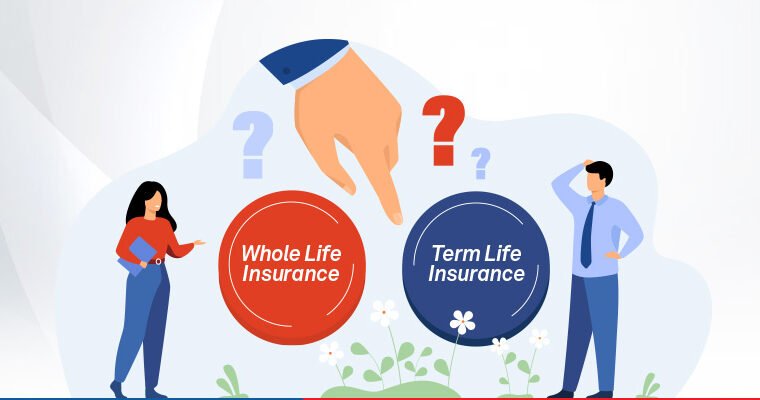 ?
?
?

Whole Life Insurance

Term Life Insurance